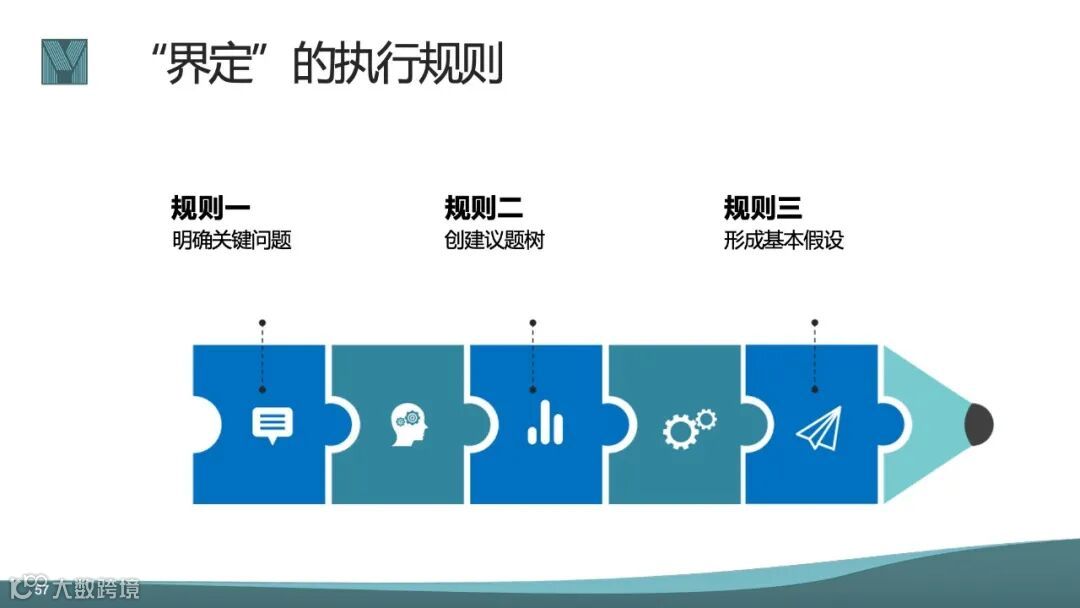 “界定”的执行规则

规则一
明确关键问题

规则二
创建议题树

规则三
形成基本假设

大数跨境